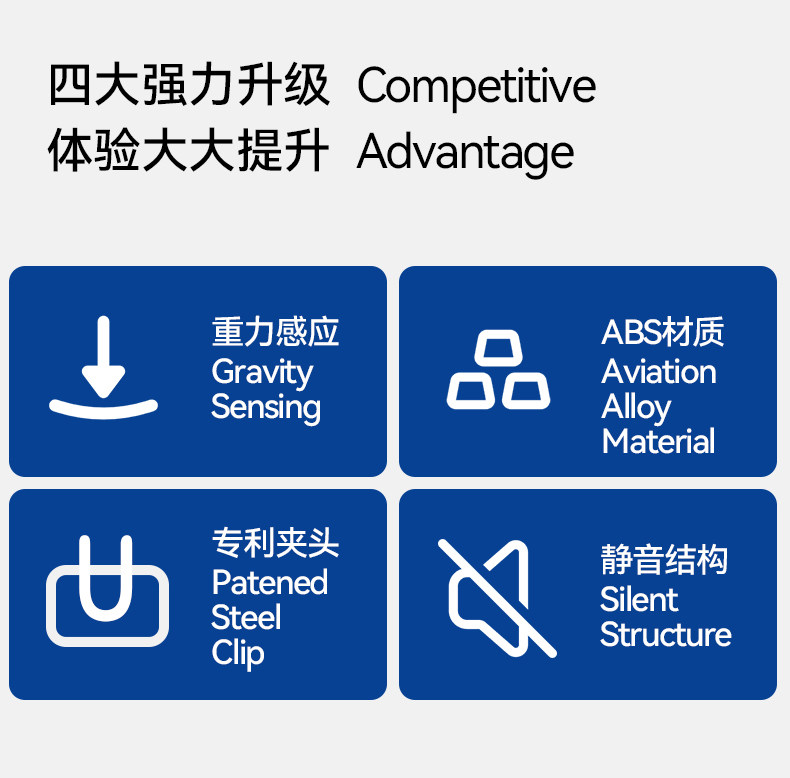 四大强力升级 Competitive
体验大大提升 Advantage

重力感应
Gravity
Sensing

ABS材质
Aviation
Alloy
Material

专利夹头
Patened
Steel
Clip

静音结构
Silent
Structure